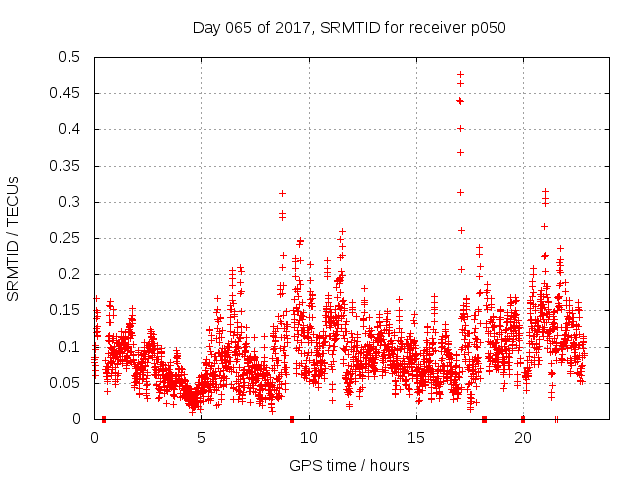 Day 065 of 2017, SRMTID for receiver p050

SRMTID / TECUs

0.5
0.45
0.4
0.35
0.3
0.25
0.2
0.15
0.1
0.05
0

0
5
10
15
20

GPS time / hours